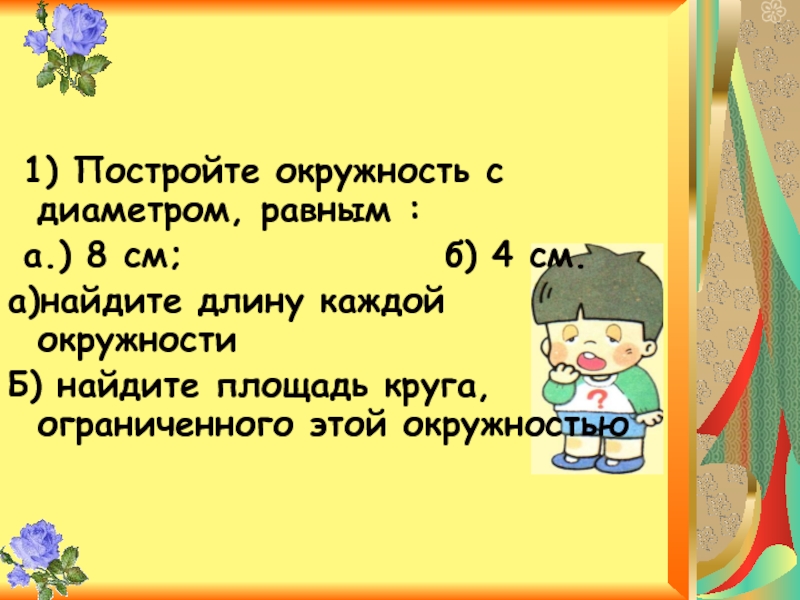 1) Постройте окружность с диаметром, равным :

а.) 8 см; б) 4 см.

а)найдите длину каждой окружности

Б) найдите площадь круга, ограниченного этой окружностью

?